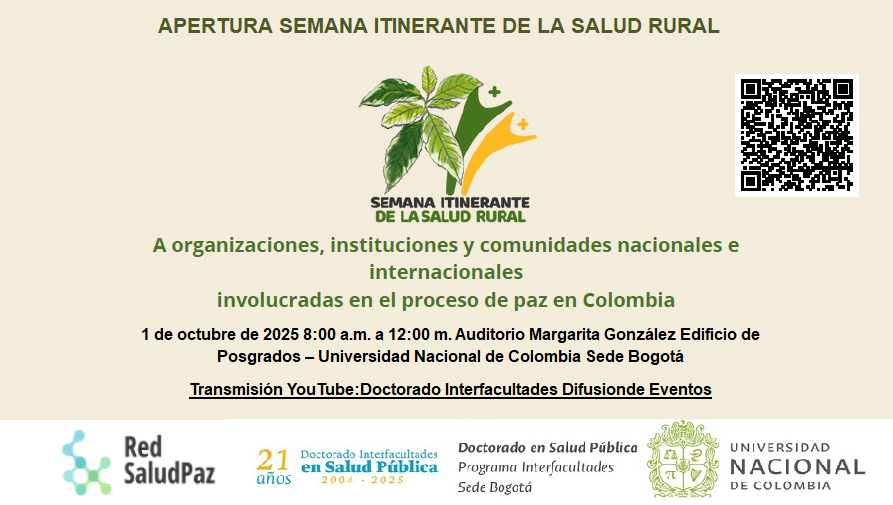 APERTURA SEMANA ITINERANTE DE LA SALUD RURAL

SEMANA ITINERANTE DE LA SALUD RURAL

A organizaciones, instituciones y comunidades nacionales e internacionales involucradas en el proceso de paz en Colombia

1 de octubre de 2025 8:00 a.m. a 12:00 m. Auditorio Margarita González Edificio de Posgrados – Universidad Nacional de Colombia Sede Bogotá

Transmisión YouTube:Doctorado Interfacultades Difusionde Eventos

Red SaludPaz

21 años Doctorado Interfacultades en Salud Pública 2004 - 2025

Doctorado en Salud Pública Programa Interfacultades Sede Bogotá

UNIVERSIDAD NACIONAL DE COLOMBIA